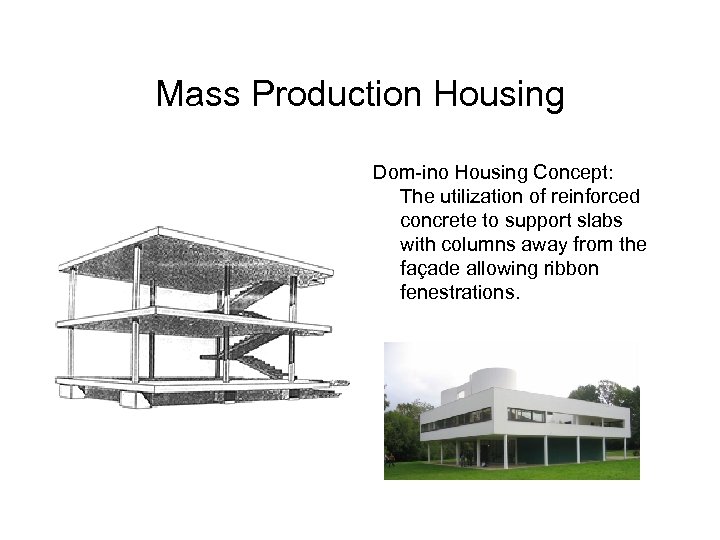 Mass Production Housing

Dom-ino Housing Concept:
The utilization of reinforced concrete to support slabs with columns away from the façade allowing ribbon fenestrations.